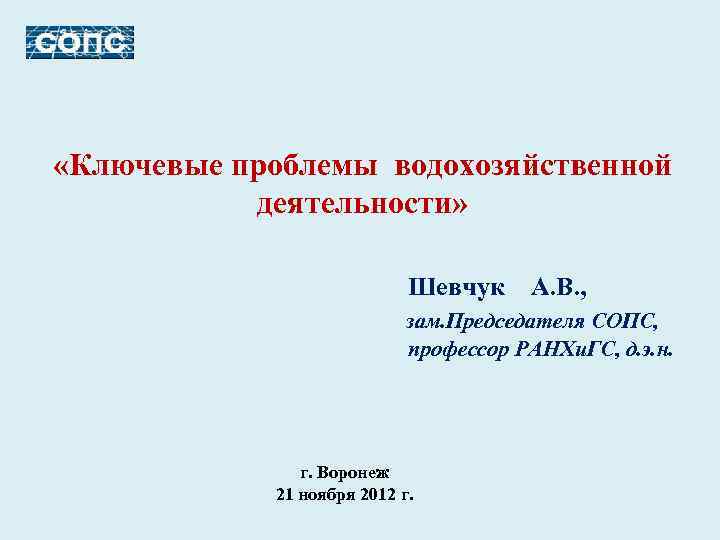 СОПС

«Ключевые проблемы водохозяйственной деятельности»

Шевчук А.В.,
зам.Председателя СОПС,
профессор РАНХиГС, д.э.н.

г. Воронеж
21 ноября 2012 г.